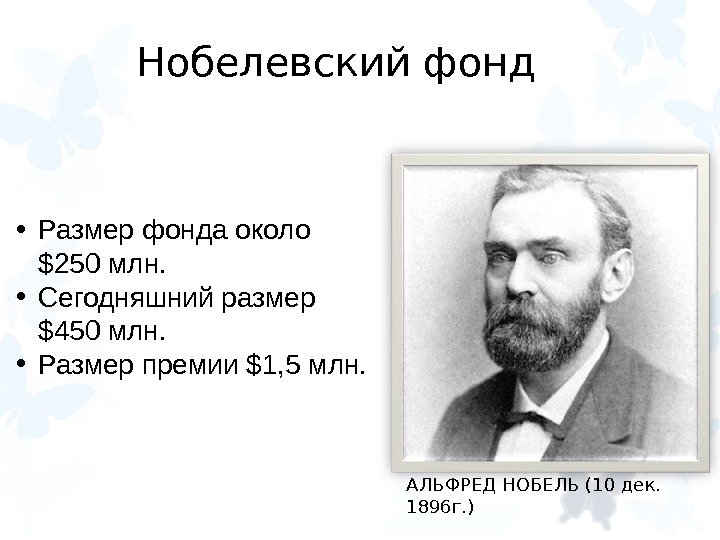 Нобелевский фонд

• Размер фонда около \$250 млн.
• Сегодняшний размер \$450 млн.
• Размер премии \$1,5 млн.

АЛЬФРЕД НОБЕЛЬ (10 дек. 1896г.)